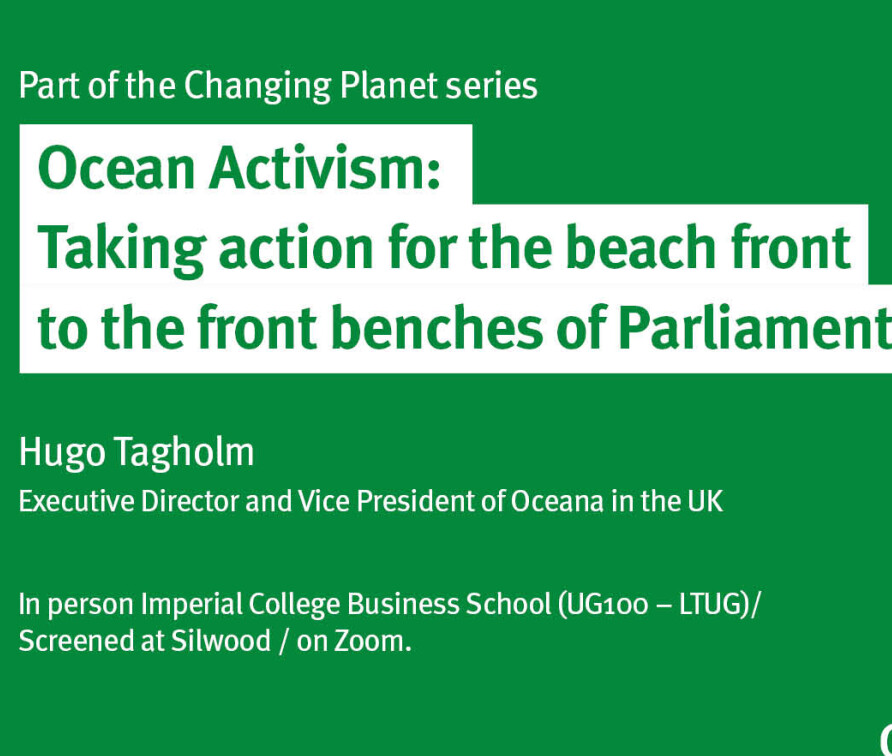 Part of the Changing Planet series

Ocean Activism:
Taking action for the beach front to the front benches of Parliament

Hugo Tagholm
Executive Director and Vice President of Oceana in the UK

In person Imperial College Business School (UG100 – LTUG)/
Screened at Silwood / on Zoom.